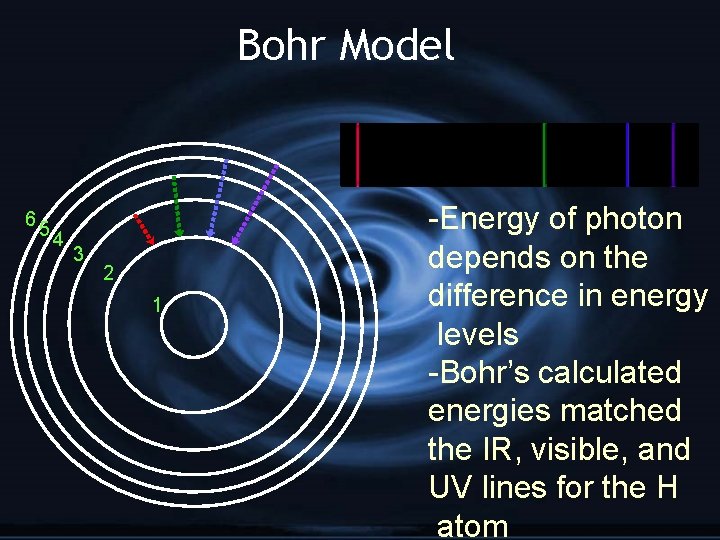 Bohr Model

6
5
4
3
2
1

-Energy of photon depends on the difference in energy levels
-Bohr's calculated energies matched the IR, visible, and UV lines for the H atom